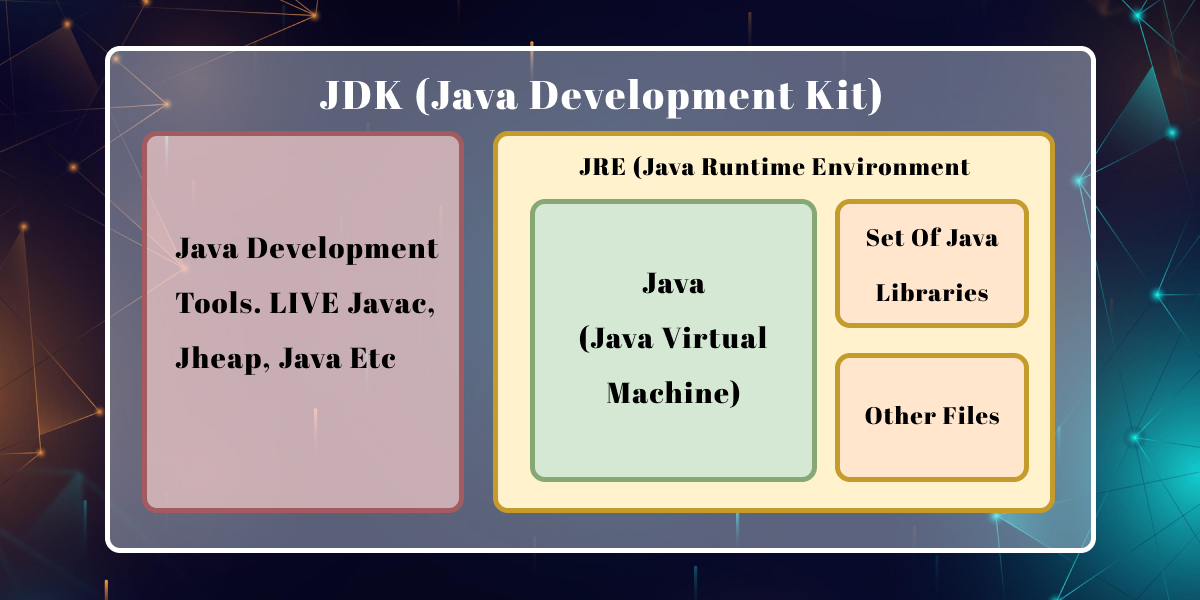 JDK (Java Development Kit)

Java Development Tools. LIVE Javac, Jheap, Java Etc

JRE (Java Runtime Environment

Java (Java Virtual Machine)

Set Of Java Libraries

Other Files